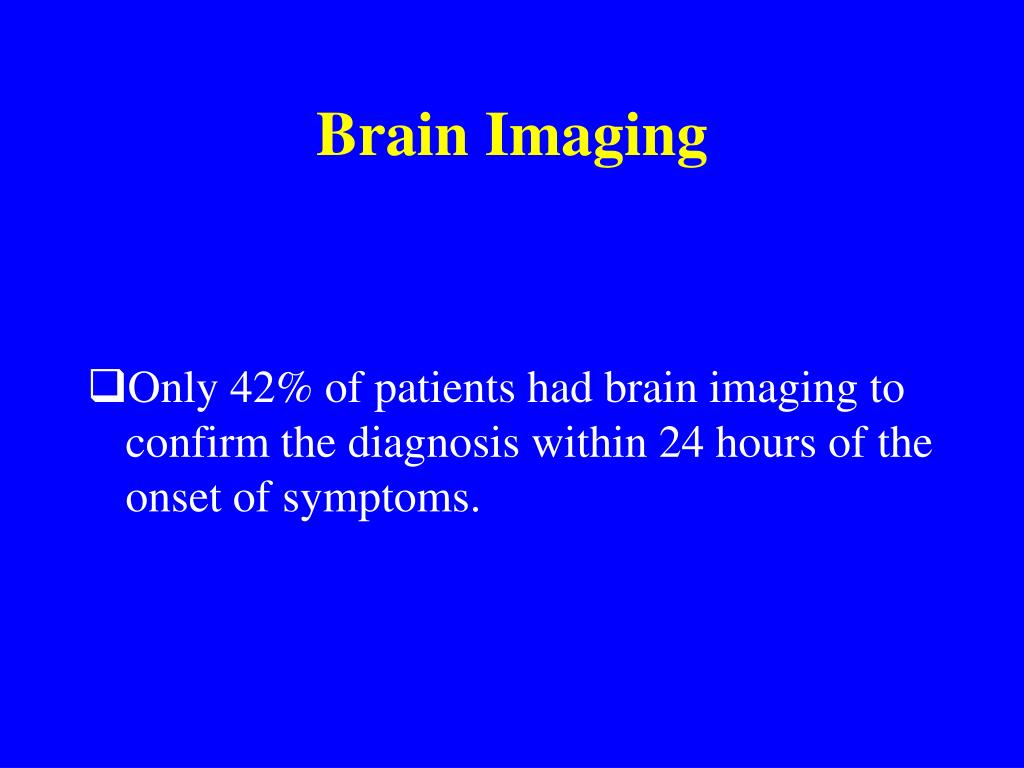 Brain Imaging

❑Only 42% of patients had brain imaging to confirm the diagnosis within 24 hours of the onset of symptoms.